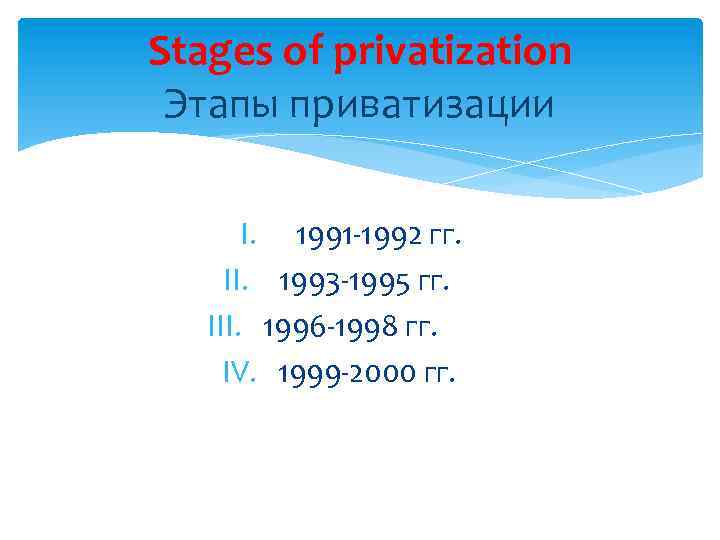 Stages of privatization
Этапы приватизации

I. 1991-1992 гг.
II. 1993-1995 гг.
III. 1996-1998 гг.
IV. 1999-2000 гг.